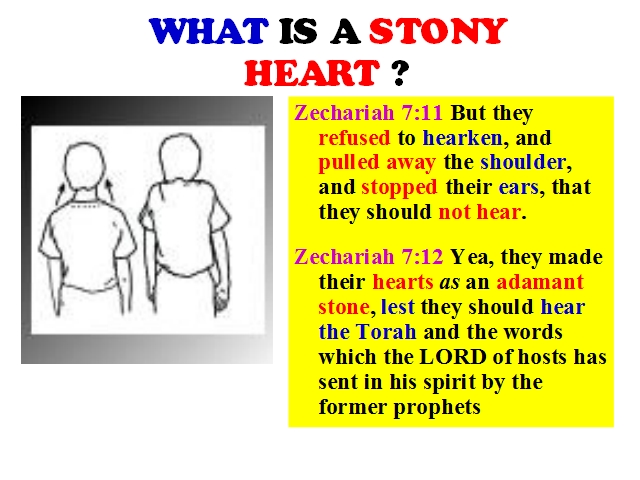 WHAT IS A STONY HEART ?

Zechariah 7:11 But they refused to hearken, and pulled away the shoulder, and stopped their ears, that they should not hear.

Zechariah 7:12 Yea, they made their hearts as an adamant stone, lest they should hear the Torah and the words which the LORD of hosts has sent in his spirit by the former prophets